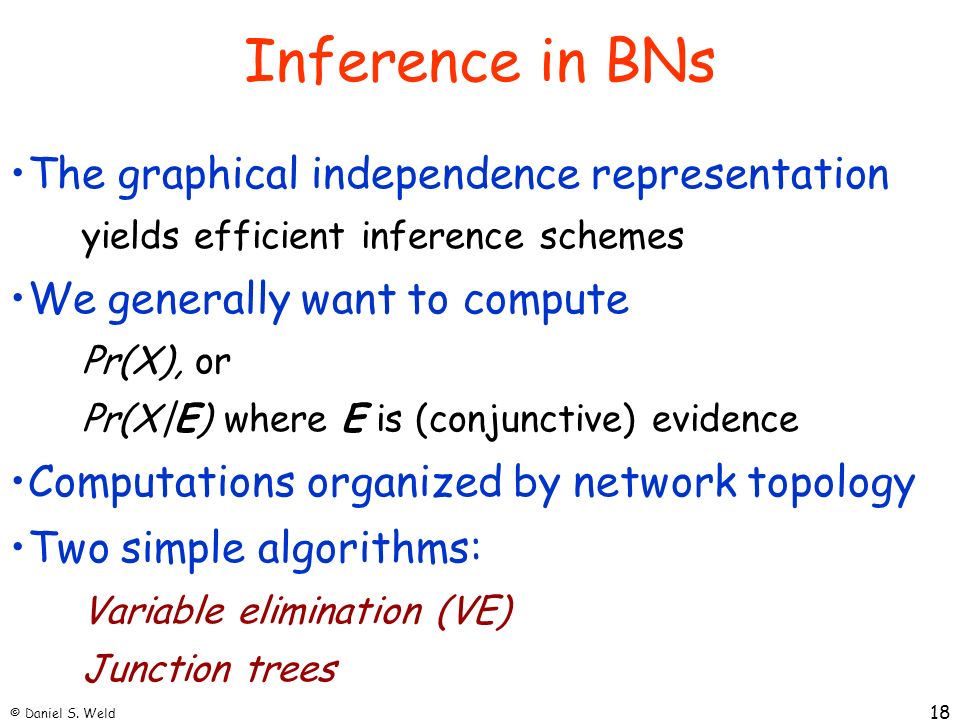 Inference in BNs

• The graphical independence representation

yields efficient inference schemes

• We generally want to compute

Pr(X), or

Pr(X|E) where E is (conjunctive) evidence

• Computations organized by network topology

• Two simple algorithms:

Variable elimination (VE)

Junction trees

© Daniel S. Weld

18